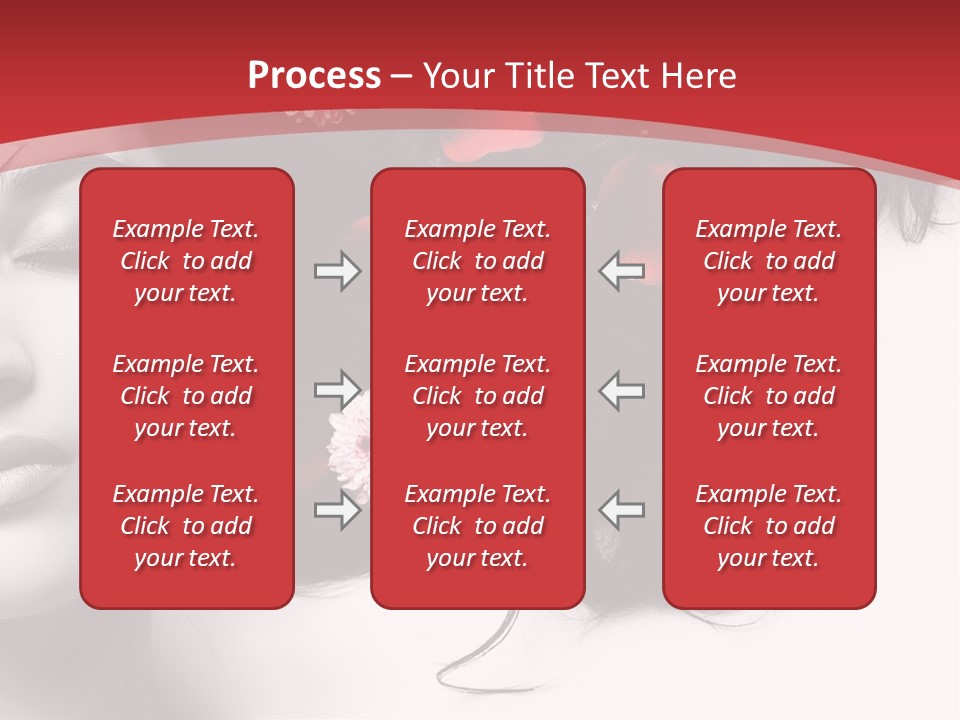 Process – Your Title Text Here

Example Text. Click to add your text.

Example Text. Click to add your text.

Example Text. Click to add your text.

Example Text. Click to add your text.

Example Text. Click to add your text.

Example Text. Click to add your text.

Example Text. Click to add your text.

Example Text. Click to add your text.

Example Text. Click to add your text.